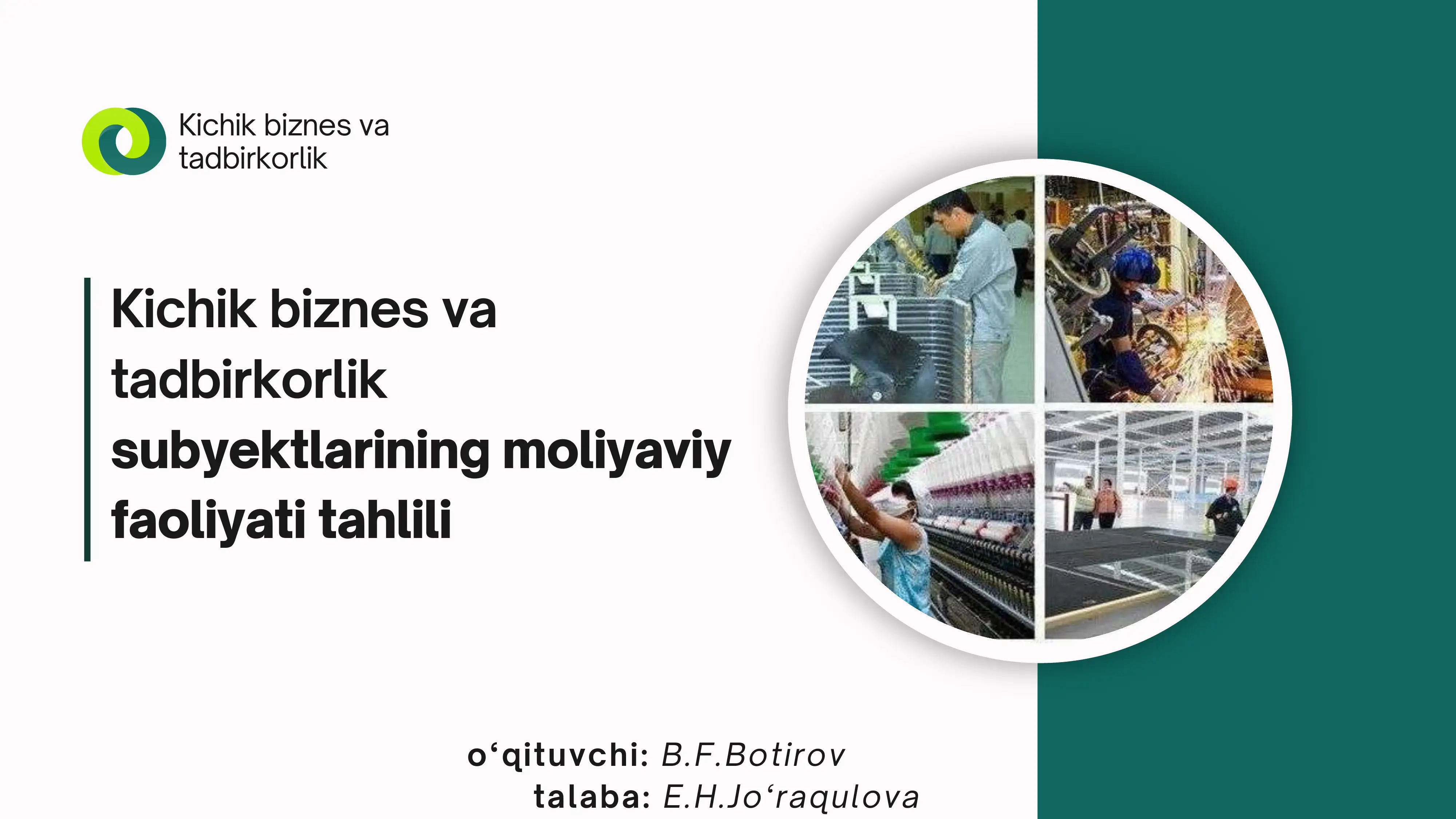 Kichik biznes va tadbirkorlik

Kichik biznes va tadbirkorlik subyektlarining moliyaviy faoliyati tahlili

o‘qituvchi: B.F.Botirov
talaba: E.H.Jo‘raqulova